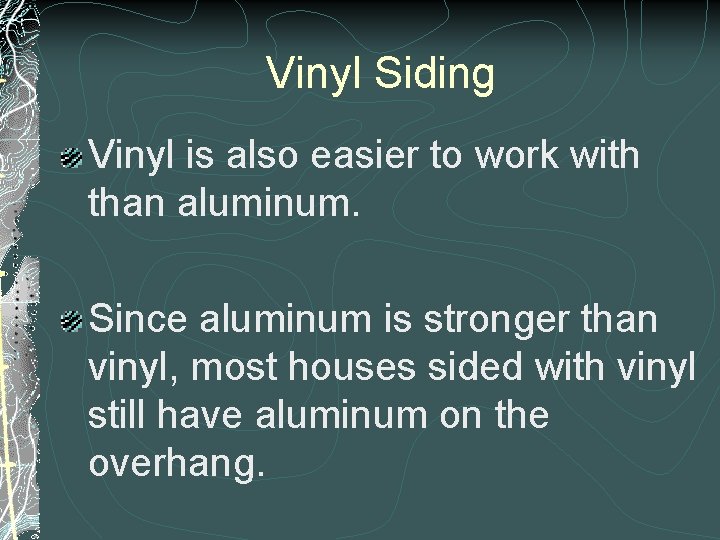 Vinyl Siding

Vinyl is also easier to work with than aluminum.

Since aluminum is stronger than vinyl, most houses sided with vinyl still have aluminum on the overhang.